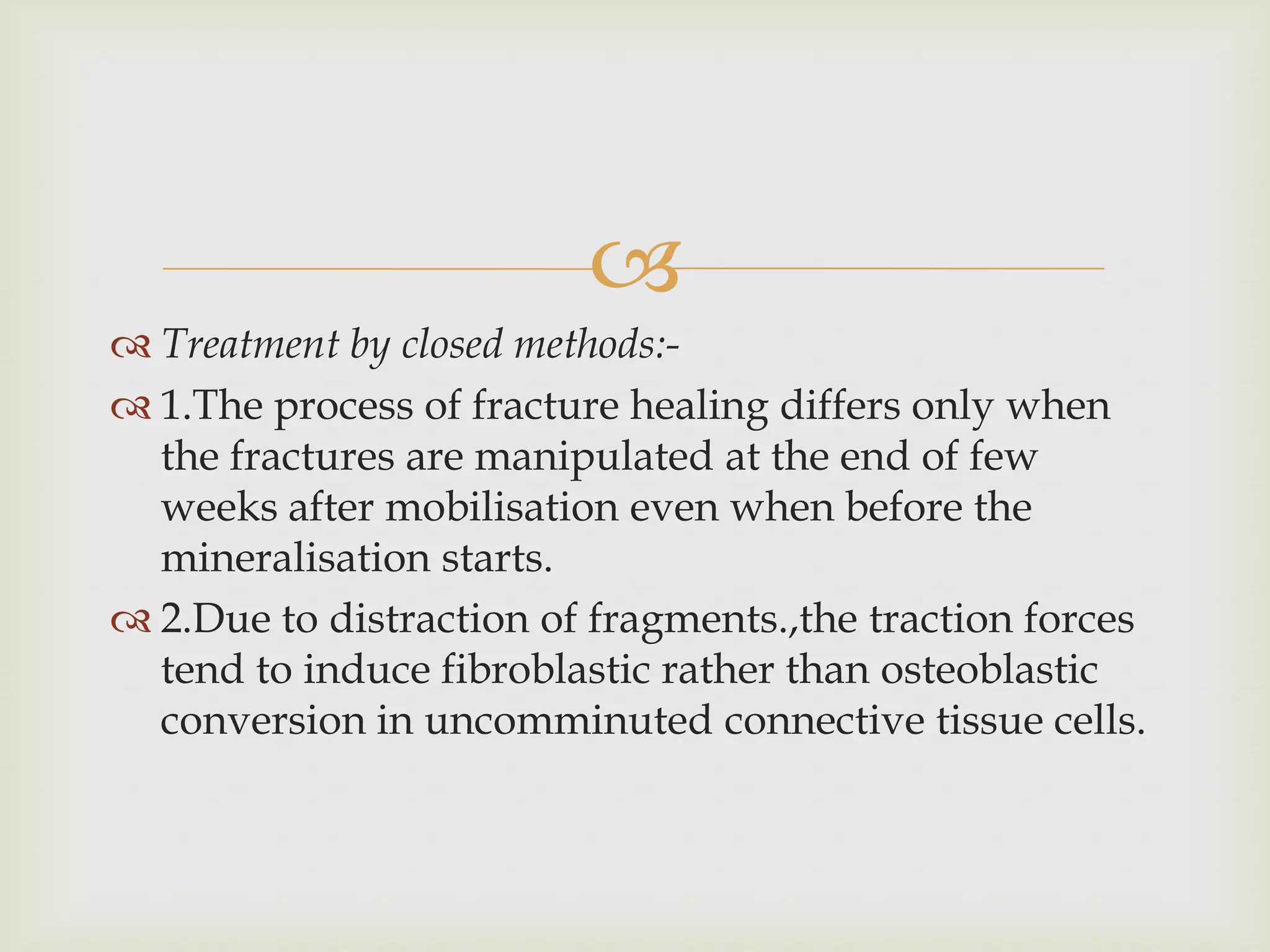 Treatment by closed methods:-

1.The process of fracture healing differs only when the fractures are manipulated at the end of few weeks after mobilisation even when before the mineralisation starts.

2.Due to distraction of fragments.,the traction forces tend to induce fibroblastic rather than osteoblastic conversion in uncomminuted connective tissue cells.